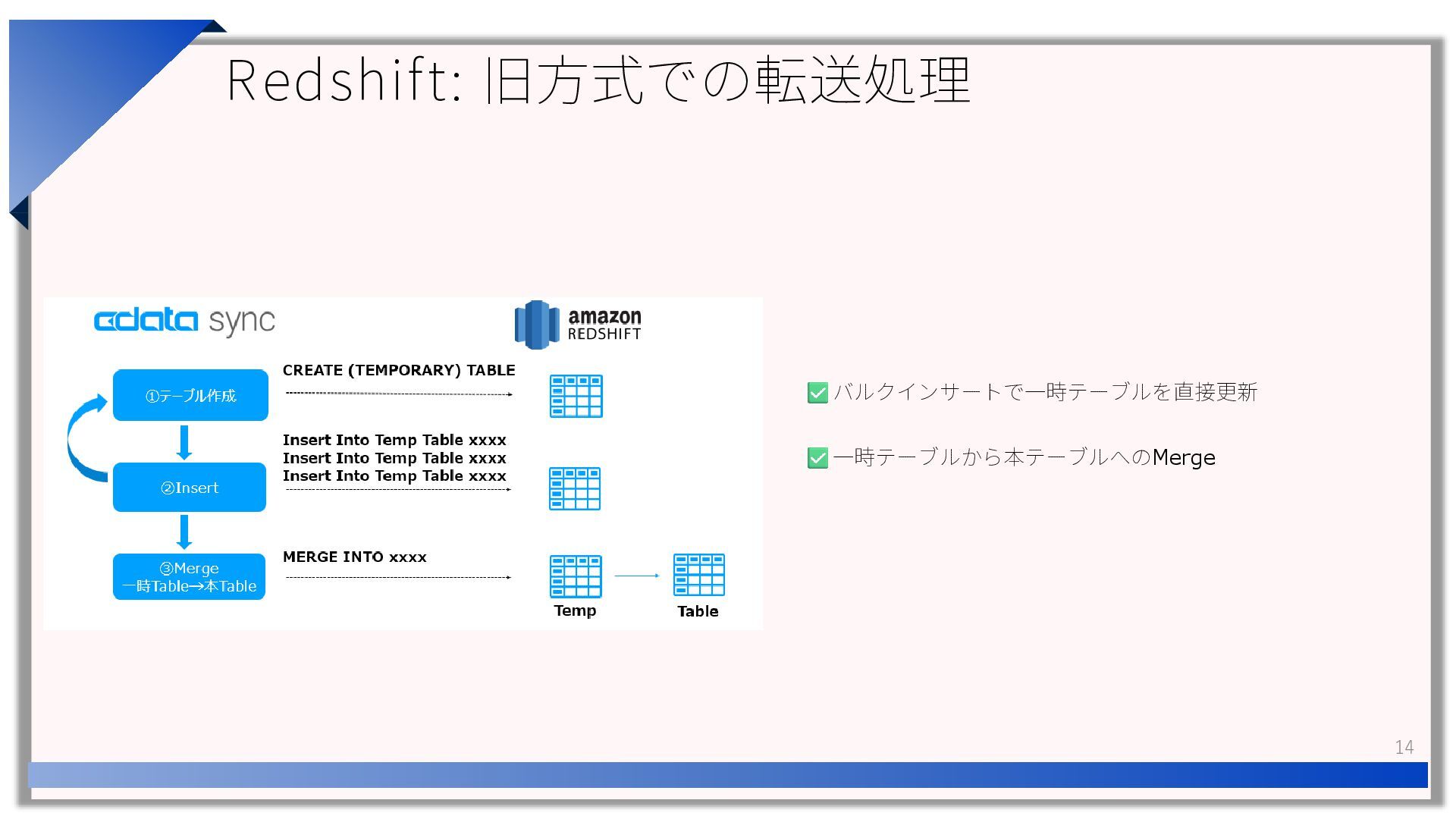 Redshift: 旧方式での転送処理

cdata sync

amazon REDSHIFT

①テーブル作成

CREATE (TEMPORARY) TABLE

②Insert

Insert Into Temp Table xxxx
Insert Into Temp Table xxxx
Insert Into Temp Table xxxx

③Merge
一時Table→本Table

MERGE INTO xxxx

Temp

Table

✅ バルクインサートで一時テーブルを直接更新

✅ 一時テーブルから本テーブルへのMerge

14